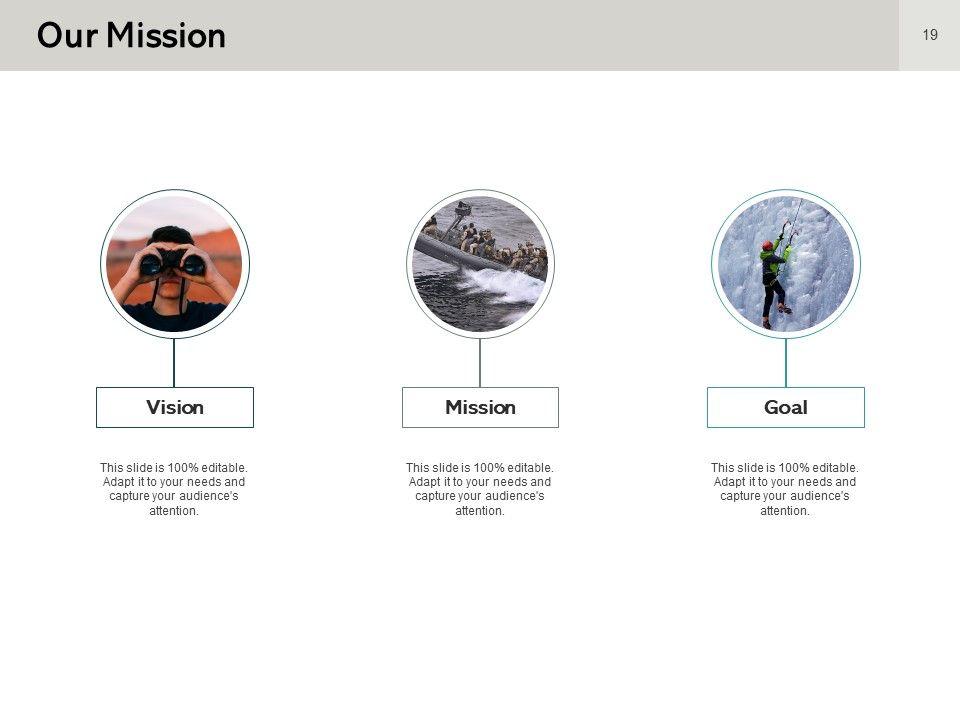 Our Mission

19

Vision

This slide is 100% editable. Adapt it to your needs and capture your audience's attention.

Mission

This slide is 100% editable. Adapt it to your needs and capture your audience's attention.

Goal

This slide is 100% editable. Adapt it to your needs and capture your audience's attention.